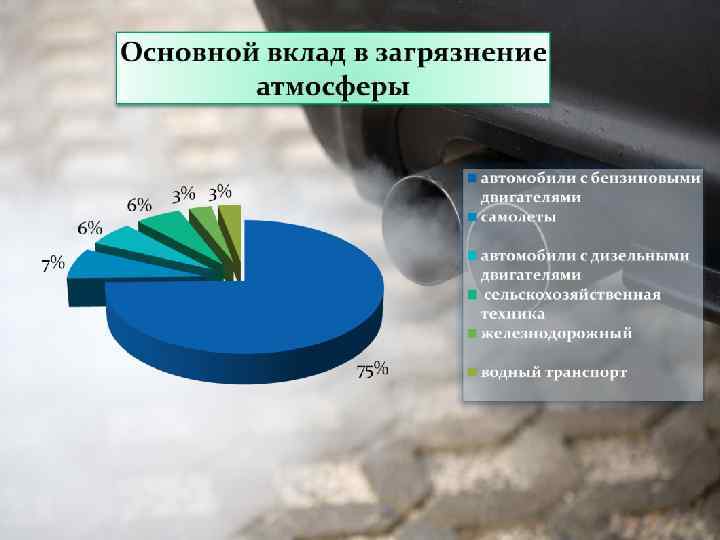 Основной вклад в загрязнение атмосферы

7%
6%
6%
3%
3%
75%

автомобили с бензиновыми двигателями
самолеты
автомобили с дизельными двигателями
сельскохозяйственная техника
железнодорожный
водный транспорт